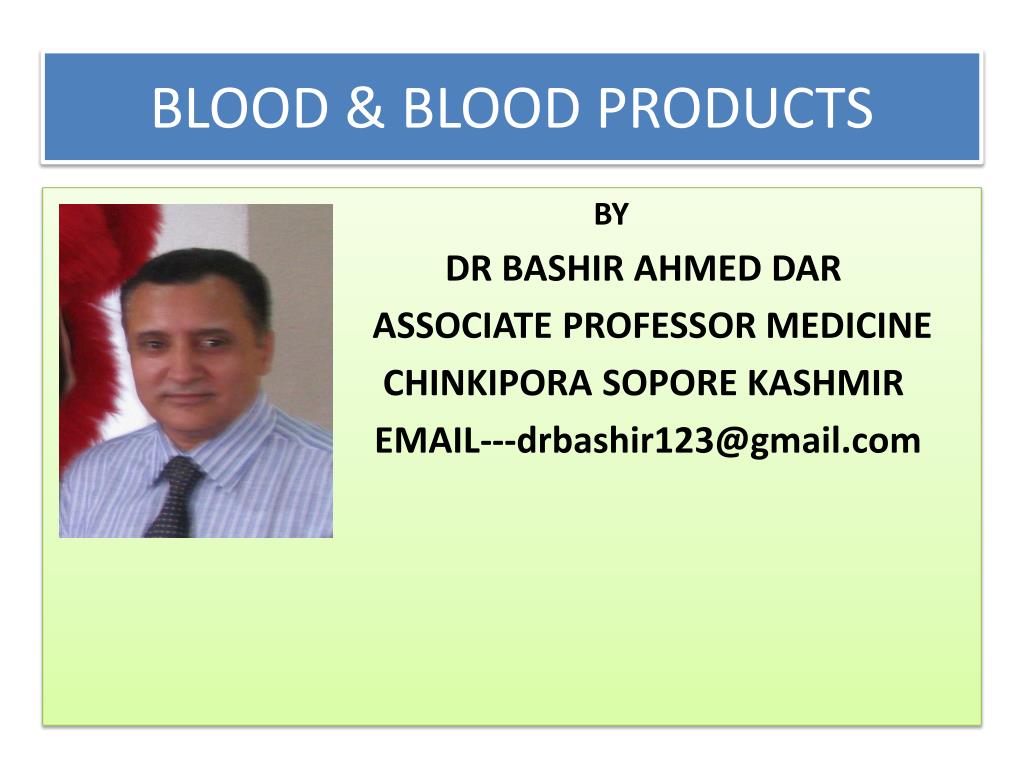 BLOOD & BLOOD PRODUCTS

BY

DR BASHIR AHMED DAR

ASSOCIATE PROFESSOR MEDICINE

CHINKIPORA SOPORE KASHMIR

EMAIL---drbashir123@gmail.com